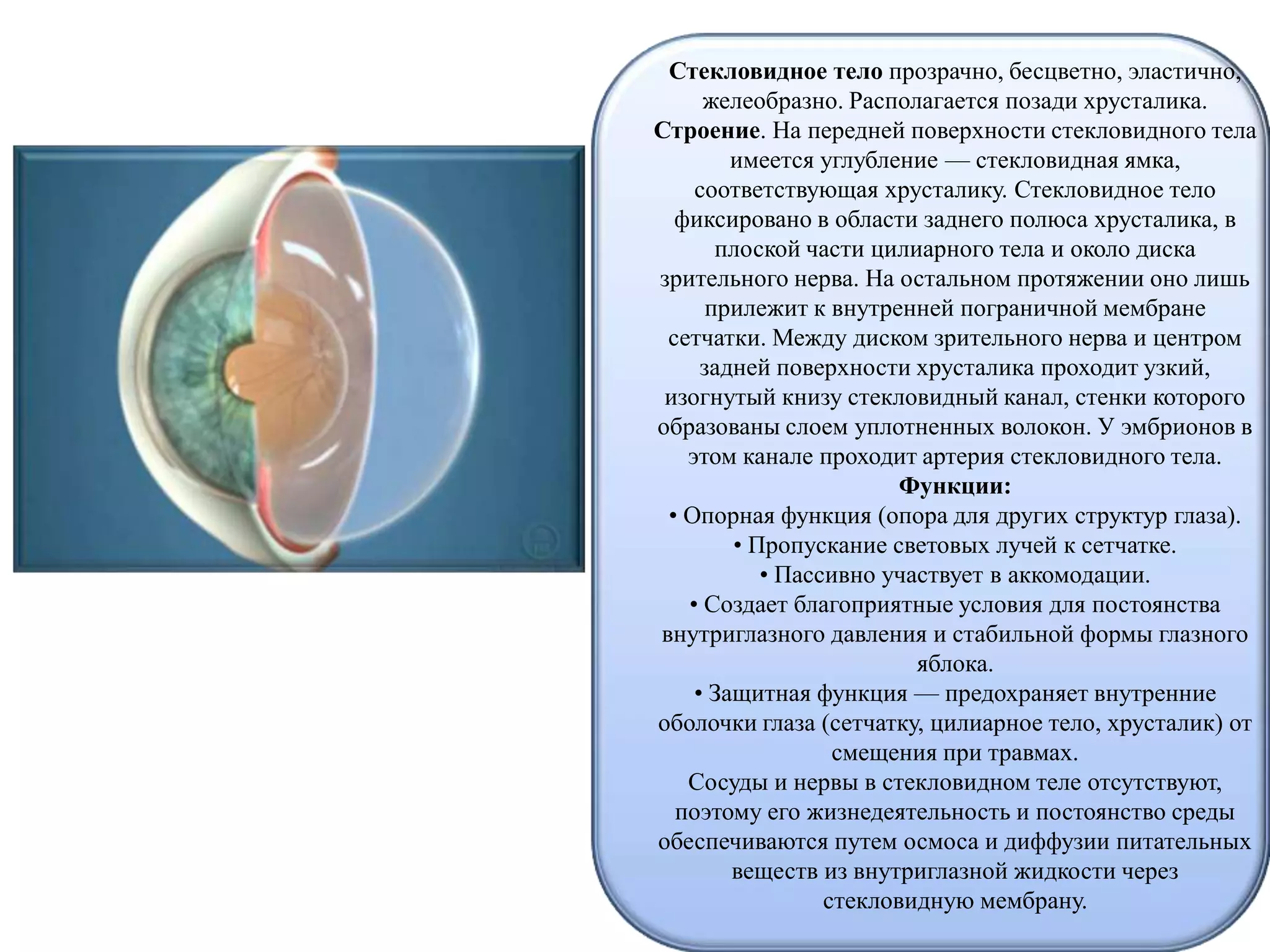 Стекловидное тело прозрачно, бесцветно, эластично, желеобразно. Располагается позади хрусталика. Строение. На передней поверхности стекловидного тела имеется углубление — стекловидная ямка, соответствующая хрусталику. Стекловидное тело фиксировано в области заднего полюса хрусталика, в плоской части цилиарного тела и около диска зрительного нерва. На остальном протяжении оно лишь прилежит к внутренней пограничной мембране сетчатки. Между диском зрительного нерва и центром задней поверхности хрусталика проходит узкий, изогнутый книзу стекловидный канал, стенки которого образованы слоем уплотненных волокон. У эмбрионов в этом канале проходит артерия стекловидного тела.

Функции:
• Опорная функция (опора для других структур глаза).
• Пропускание световых лучей к сетчатке.
• Пассивно участвует в аккомодации.
• Создает благоприятные условия для постоянства внутриглазного давления и стабильной формы глазного яблока.
• Защитная функция — предохраняет внутренние оболочки глаза (сетчатку, цилиарное тело, хрусталик) от смещения при травмах.
Сосуды и нервы в стекловидном теле отсутствуют, поэтому его жизнедеятельность и постоянство среды обеспечиваются путем осмоса и диффузии питательных веществ из внутриглазной жидкости через стекловидную мембрану.